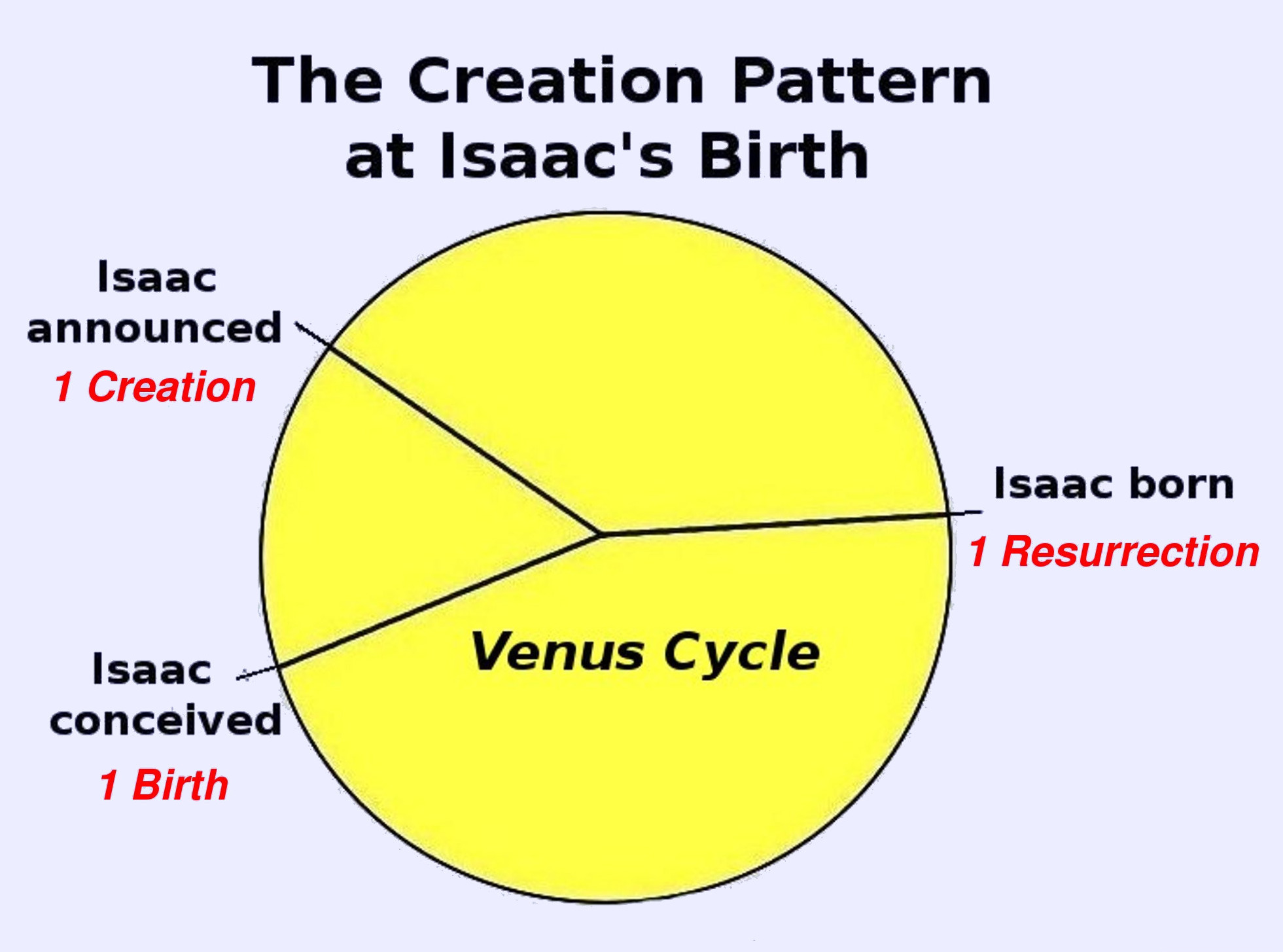 The Creation Pattern at Isaac's Birth

Isaac announced
1 Creation

Isaac born
1 Resurrection

Venus Cycle

Isaac conceived
1 Birth